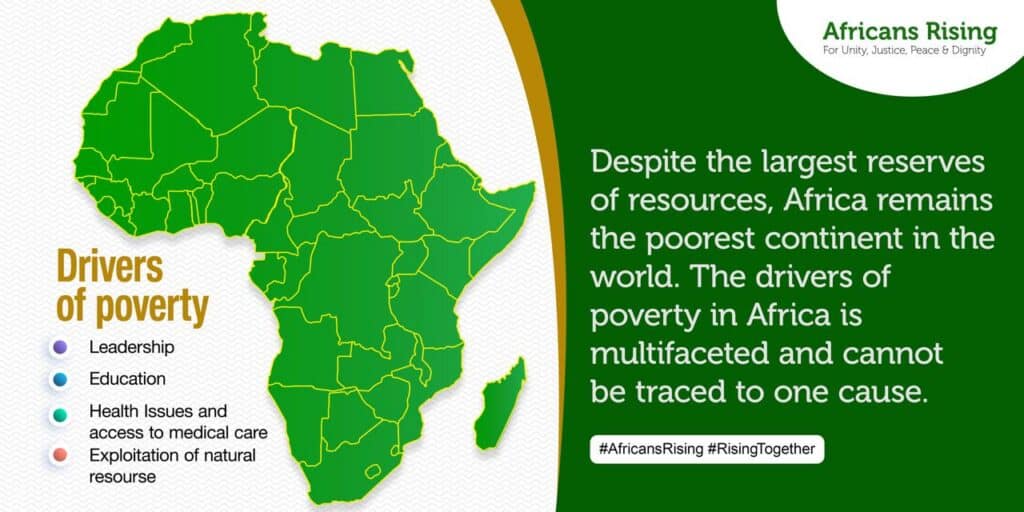 Africans Rising
For Unity, Justice, Peace & Dignity

Drivers of poverty

Leadership

Education

Health Issues and access to medical care

Exploitation of natural resourse

Despite the largest reserves of resources, Africa remains the poorest continent in the world. The drivers of poverty in Africa is multifaceted and cannot be traced to one cause.

#AfricansRising #RisingTogether